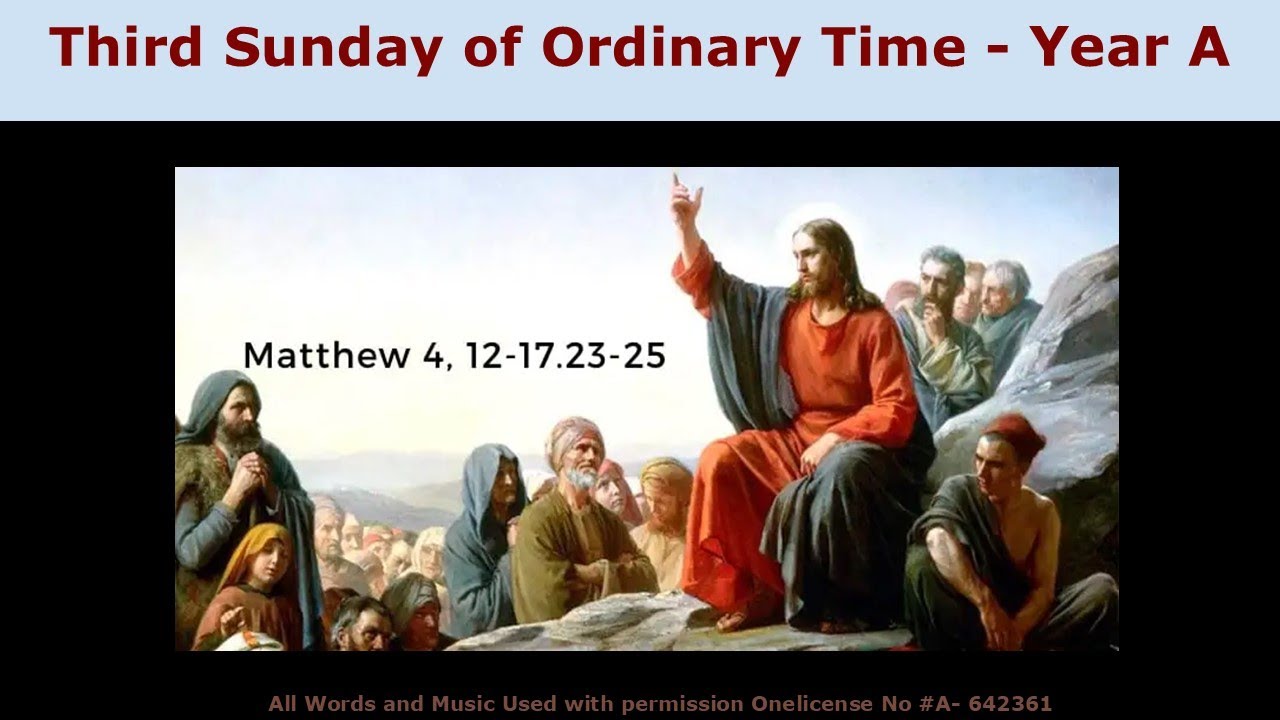 Third Sunday of Ordinary Time - Year A

Matthew 4, 12-17.23-25

All Words and Music Used with permission Onelicense No #A- 642361